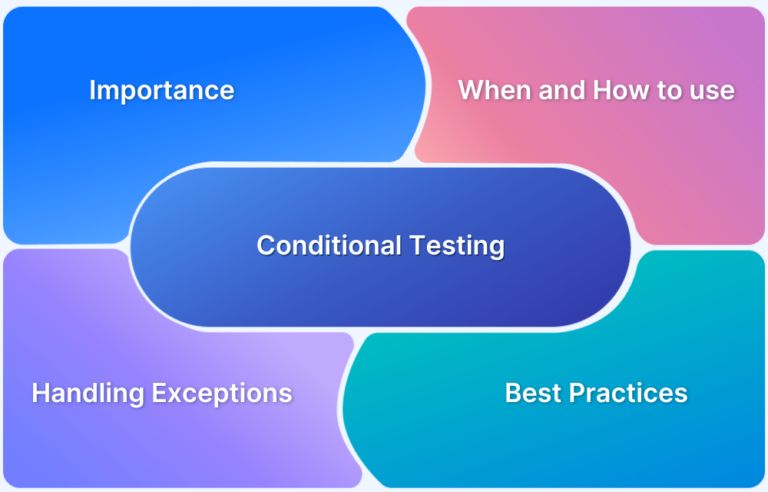 Importance

When and How to use

Conditional Testing

Handling Exceptions

Best Practices